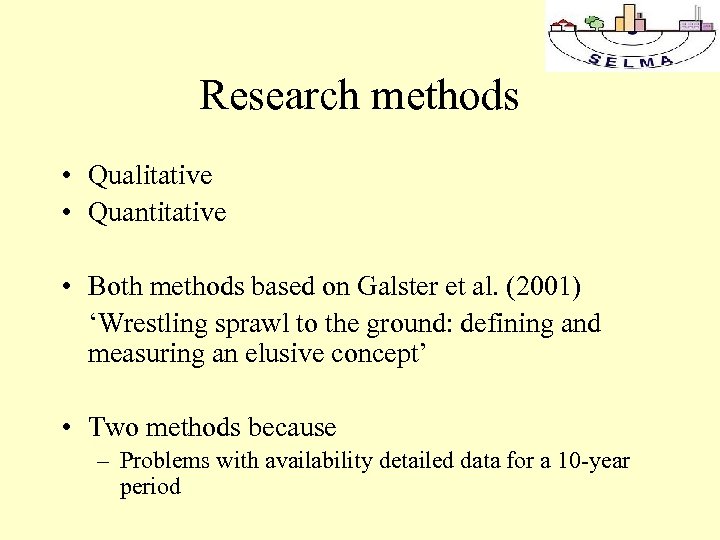 SELMA

Research methods

• Qualitative
• Quantitative

• Both methods based on Galster et al. (2001)
‘Wrestling sprawl to the ground: defining and measuring an elusive concept’

• Two methods because
– Problems with availability detailed data for a 10-year period